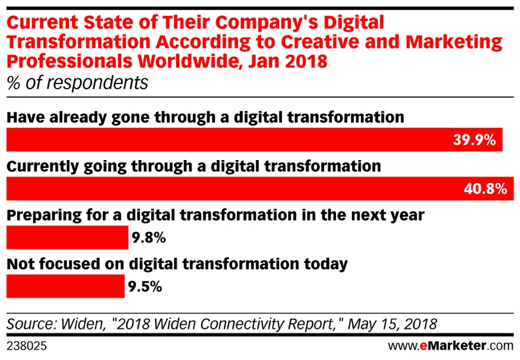 Current State of Their Company's Digital Transformation According to Creative and Marketing Professionals Worldwide, Jan 2018
% of respondents

Have already gone through a digital transformation
39.9%

Currently going through a digital transformation
40.8%

Preparing for a digital transformation in the next year
9.8%

Not focused on digital transformation today
9.5%

Source: Widen, "2018 Widen Connectivity Report," May 15, 2018
238025
www.eMarketer.com